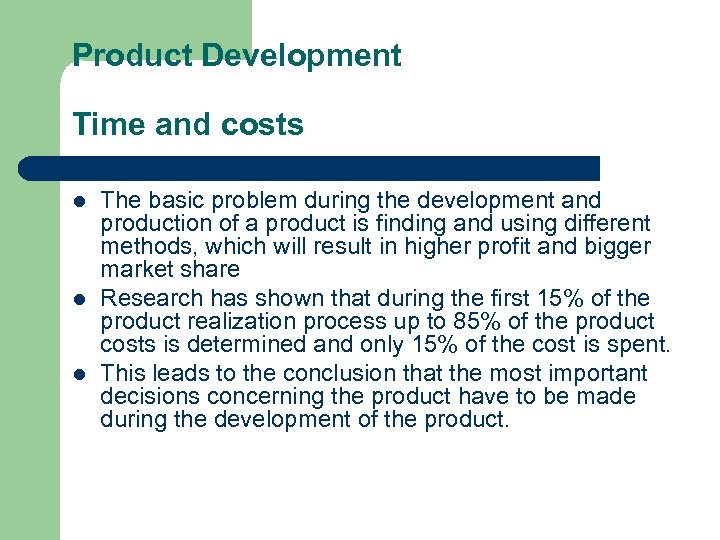 Product Development

Time and costs

- The basic problem during the development and production of a product is finding and using different methods, which will result in higher profit and bigger market share
- Research has shown that during the first 15% of the product realization process up to 85% of the product costs is determined and only 15% of the cost is spent.
- This leads to the conclusion that the most important decisions concerning the product have to be made during the development of the product.